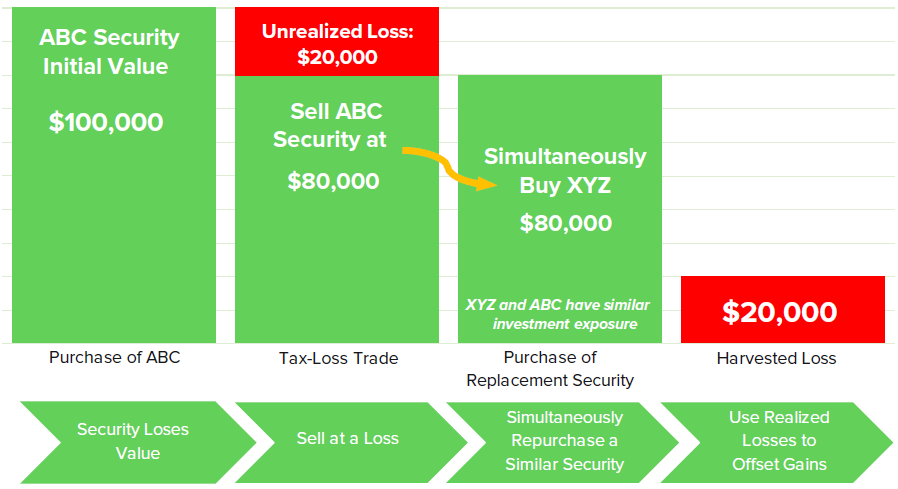 ABC Security Initial Value

$100,000

Unrealized Loss: $20,000

Sell ABC Security at

$80,000

Simultaneously Buy XYZ

$80,000

XYZ and ABC have similar investment exposure

$20,000

Purchase of ABC

Tax-Loss Trade

Purchase of Replacement Security

Harvested Loss

Security Loses Value

Sell at a Loss

Simultaneously Repurchase a Similar Security

Use Realized Losses to Offset Gains